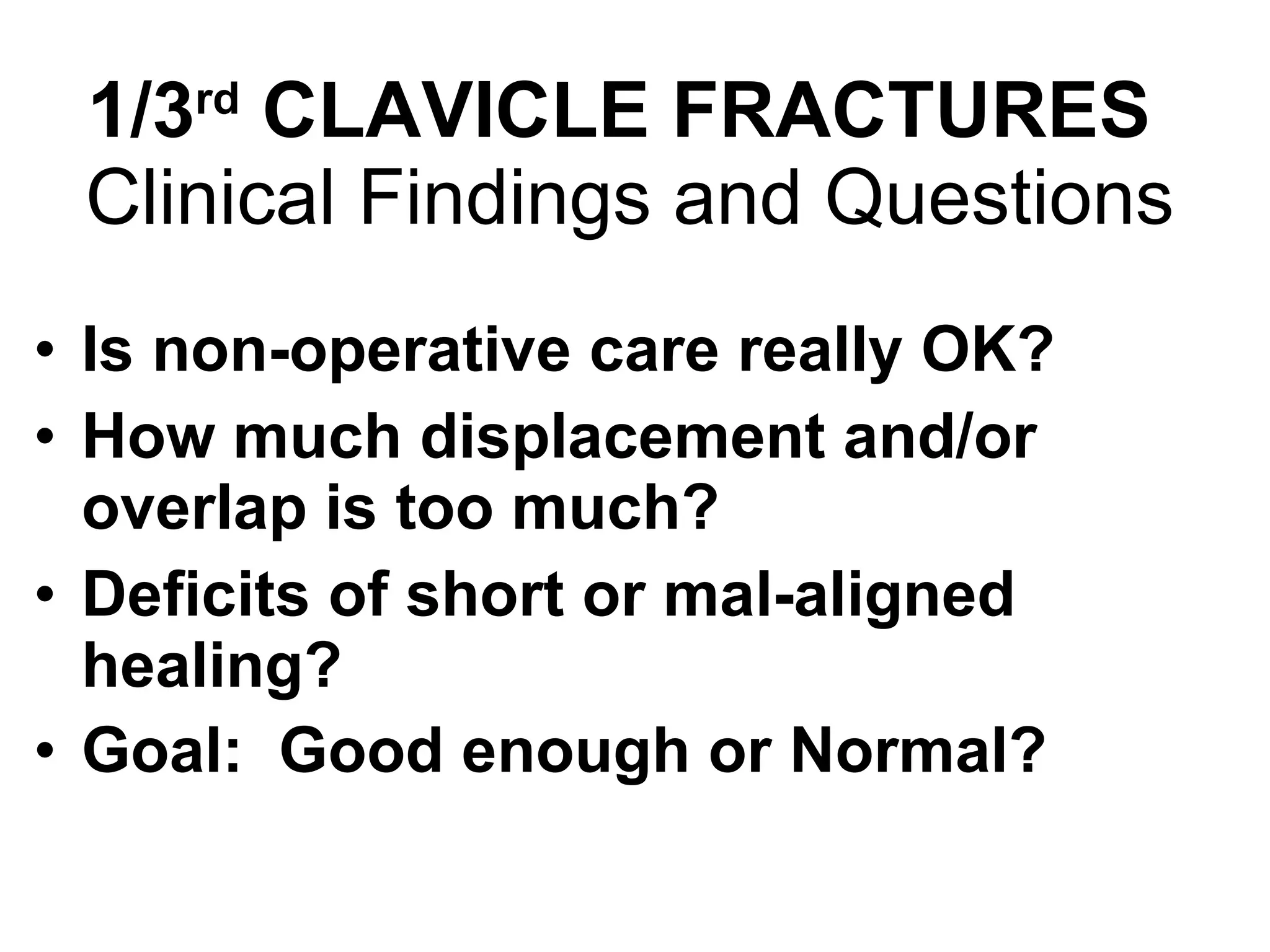 1/3rd CLAVICLE FRACTURES
Clinical Findings and Questions

• Is non-operative care really OK?
• How much displacement and/or overlap is too much?
• Deficits of short or mal-aligned healing?
• Goal: Good enough or Normal?